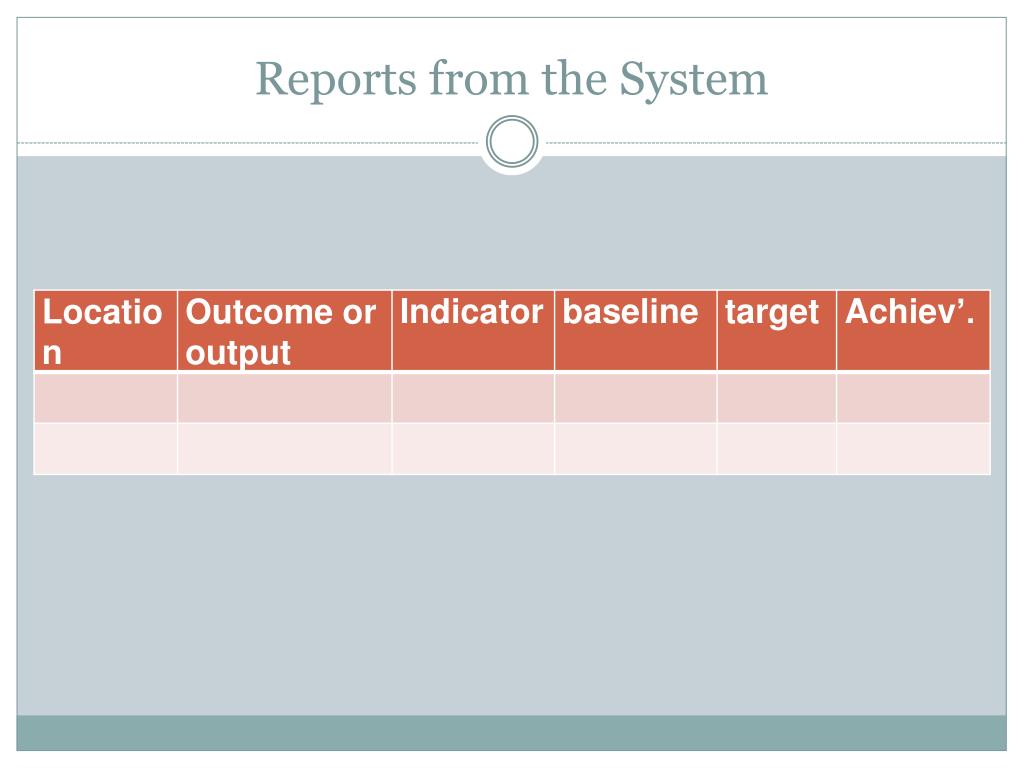 Reports from the System

| Location | Outcome or output | Indicator | baseline | target | Achiev’. |
|---|---|---|---|---|---|
| | | | | | |
| | | | | | |